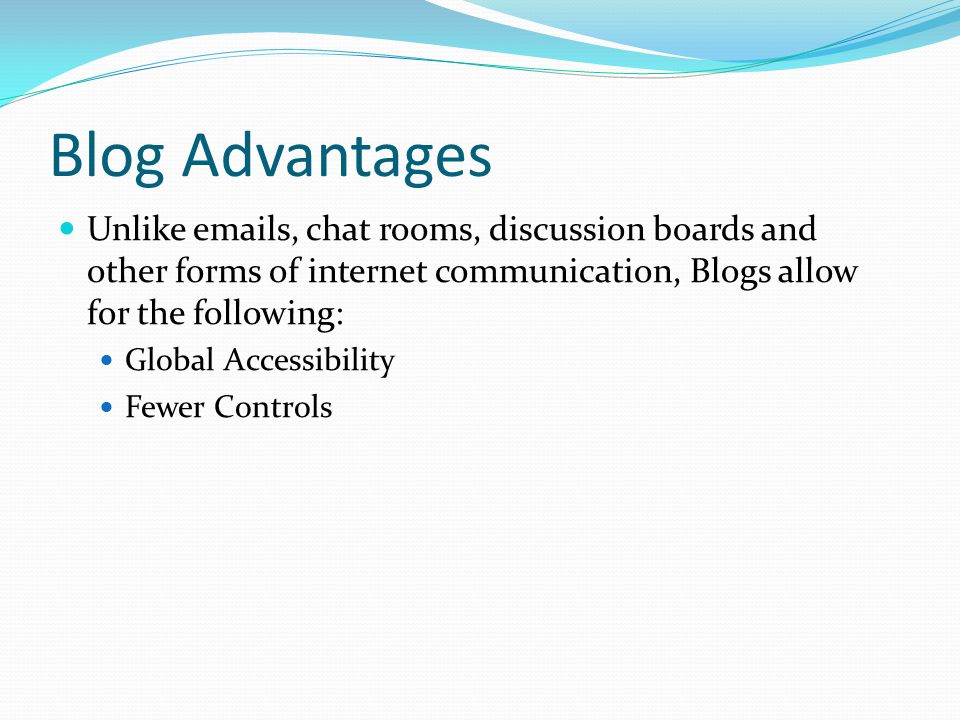 Blog Advantages

Unlike emails, chat rooms, discussion boards and other forms of internet communication, Blogs allow for the following:

Global Accessibility

Fewer Controls